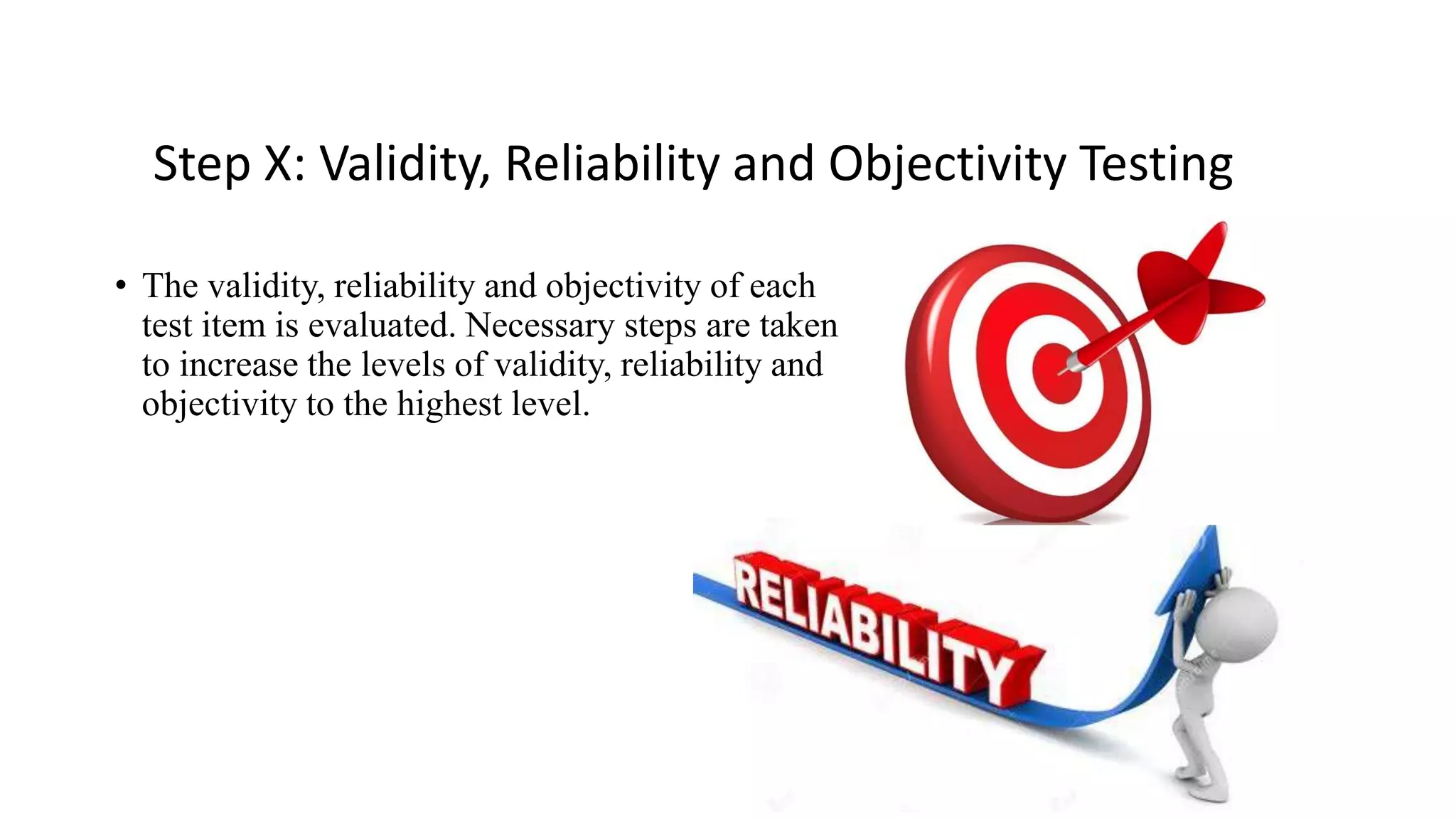 Step X: Validity, Reliability and Objectivity Testing

• The validity, reliability and objectivity of each test item is evaluated. Necessary steps are taken to increase the levels of validity, reliability and objectivity to the highest level.

RELIABILITY